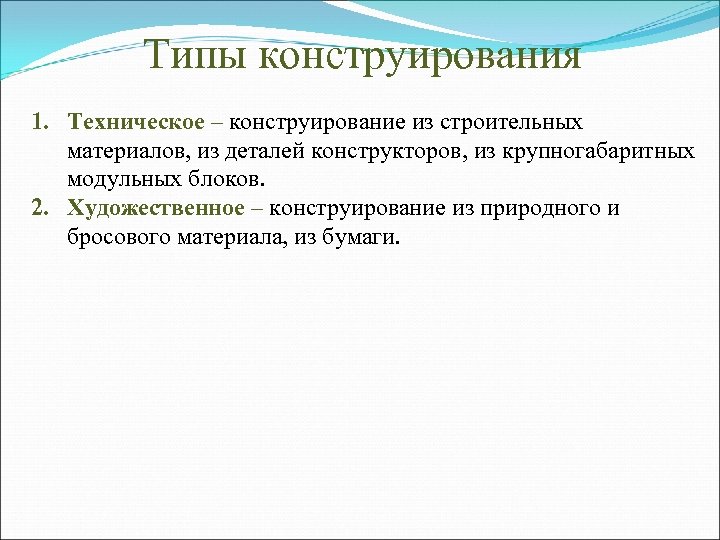 Типы конструирования

1. Техническое – конструирование из строительных материалов, из деталей конструкторов, из крупногабаритных модульных блоков.
2. Художественное – конструирование из природного и бросового материала, из бумаги.